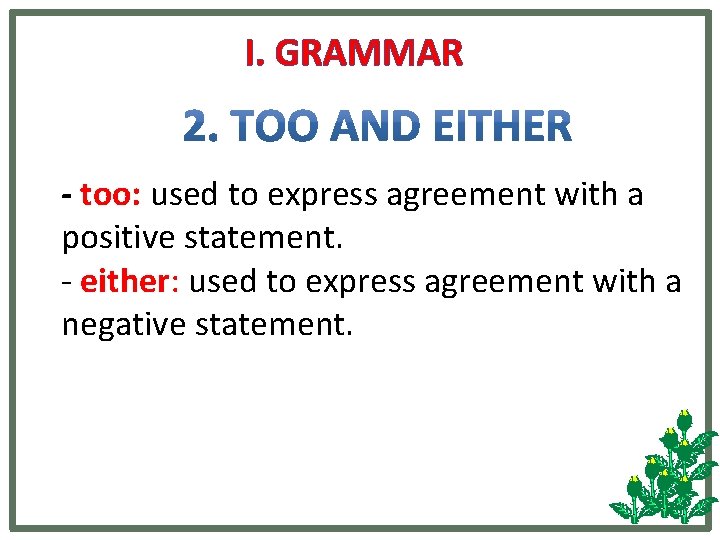 I. GRAMMAR

2. TOO AND EITHER

- too: used to express agreement with a positive statement.
- either: used to express agreement with a negative statement.